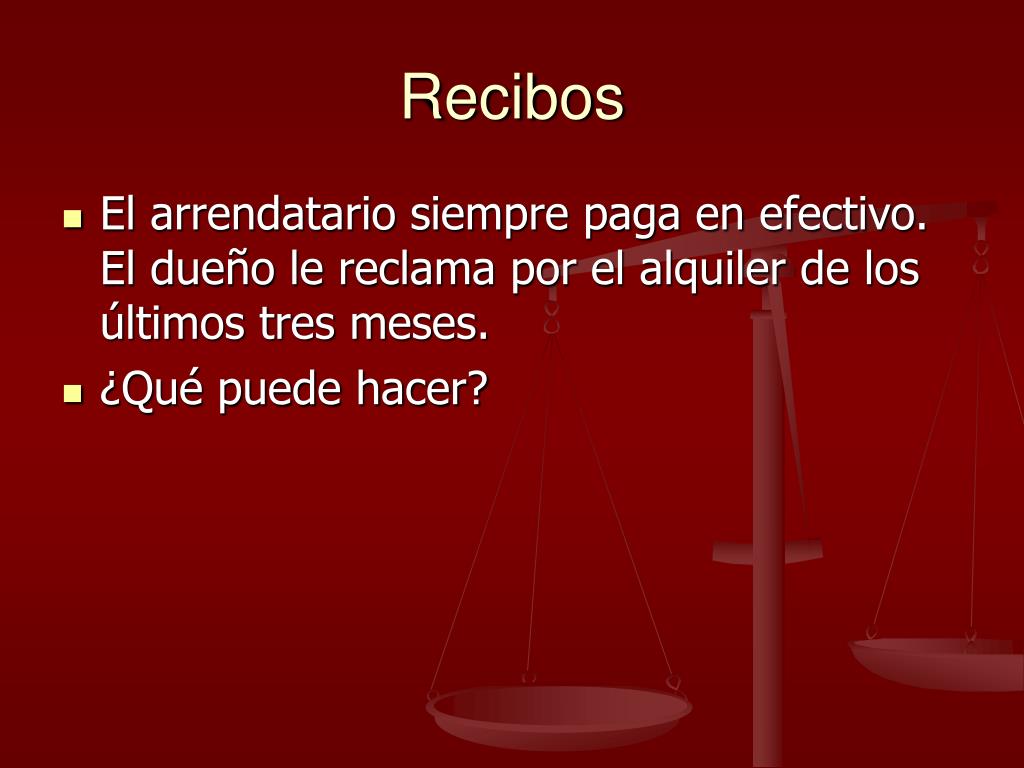 Recibos

- El arrendatario siempre paga en efectivo. El dueño le reclama por el alquiler de los últimos tres meses.
- ¿Qué puede hacer?